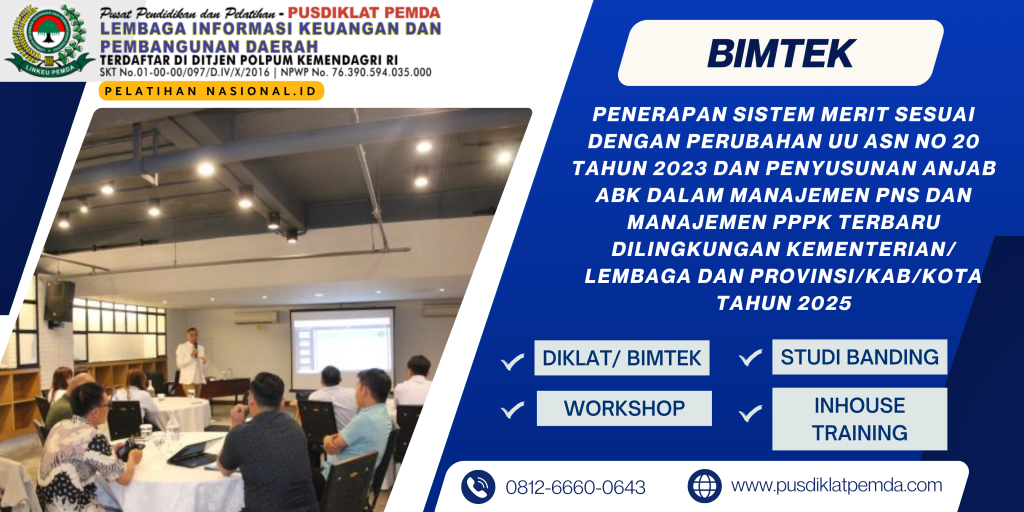 LINKEU PEMDA

Pusat Pendidikan dan Pelatihan - PUSDIKLAT PEMDA
LEMBAGA INFORMASI KEUANGAN DAN PEMBANGUNAN DAERAH
TERDAFTAR DI DITJEN POLPUM KEMENDAGRI RI
SKT No.01-00-00/097/D.IV/X/2016 | NPWP No. 76.390.594.035.000
PELATIHAN NASIONAL.ID

BIMTEK

PENERAPAN SISTEM MERIT SESUAI DENGAN PERUBAHAN UU ASN NO 20 TAHUN 2023 DAN PENYUSUNAN ANJAB ABK DALAM MANAJEMEN PNS DAN MANAJEMEN PPPK TERBARU DILINGKUNGAN KEMENTERIAN/ LEMBAGA DAN PROVINSI/KAB/KOTA TAHUN 2025

DIKLAT/ BIMTEK
STUDI BANDING
WORKSHOP
INHOUSE TRAINING

0812-6660-0643
www.pusdiklatpemda.com